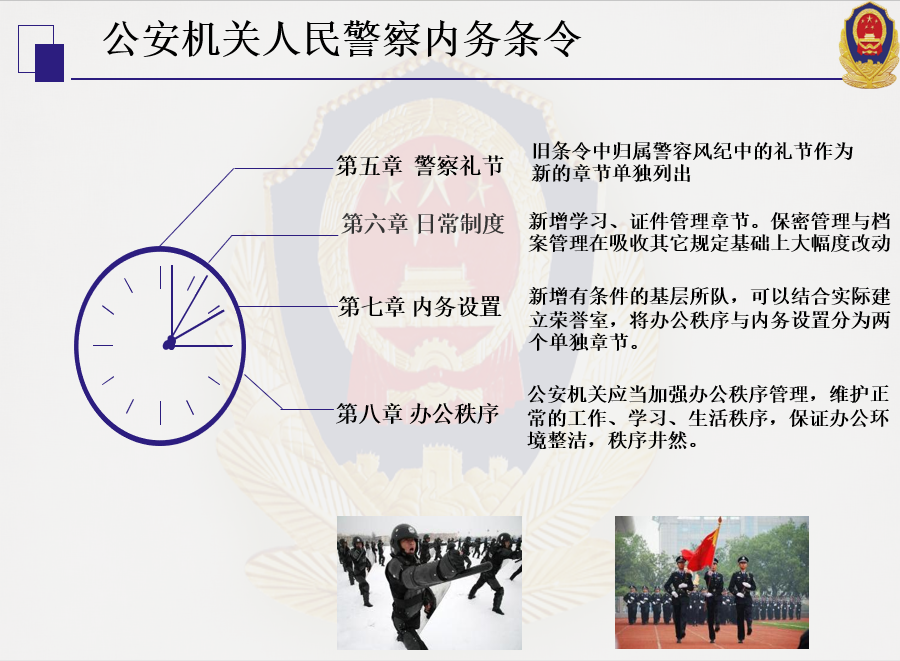 公安机关人民警察内务条令

第五章 警察礼节

旧条令中归属警容风纪中的礼节作为新的章节单独列出

第六章 日常制度

新增学习、证件管理章节。保密管理与档案管理在吸收其它规定基础上大幅度改动

第七章 内务设置

新增有条件的基层所队，可以结合实际建立荣誉室，将办公秩序与内务设置分为两个单独章节。

第八章 办公秩序

公安机关应当加强办公秩序管理，维护正常的工作、学习、生活秩序，保证办公环境整洁，秩序井然。